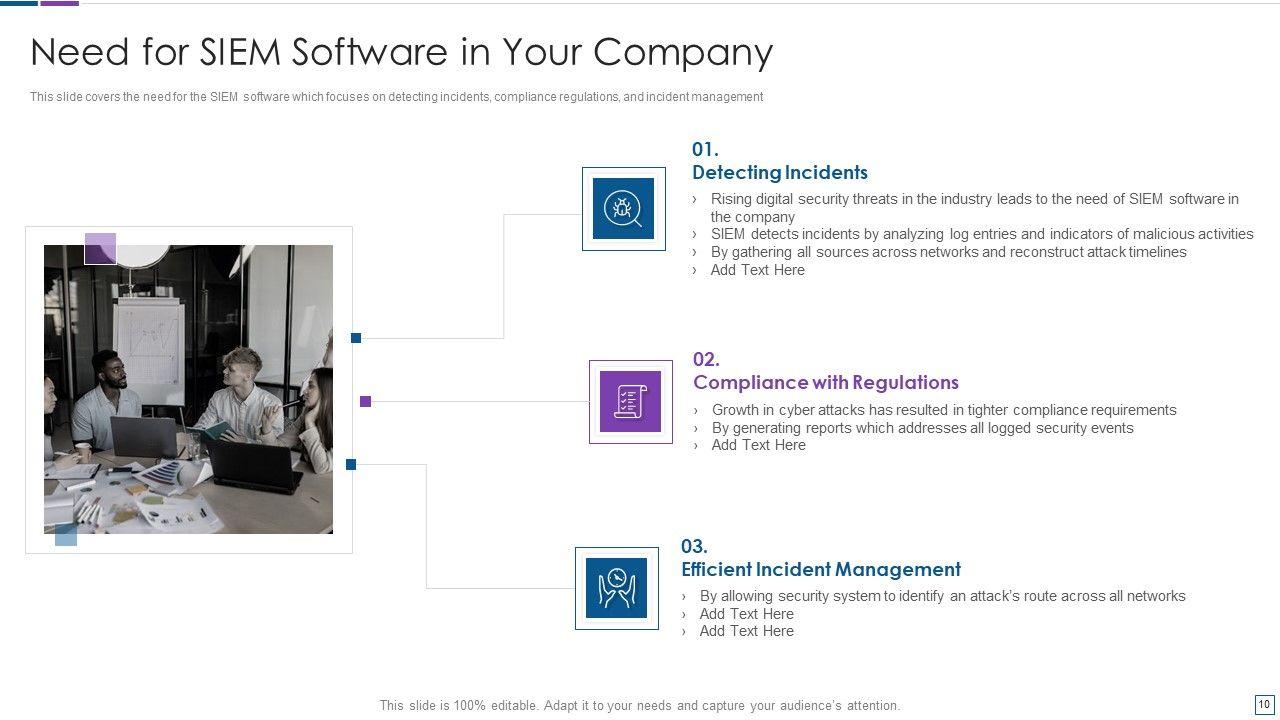 Need for SIEM Software in Your Company

This slide covers the need for the SIEM software which focuses on detecting incidents, compliance regulations, and incident management

01.
Detecting Incidents

› Rising digital security threats in the industry leads to the need of SIEM software in the company
› SIEM detects incidents by analyzing log entries and indicators of malicious activities
› By gathering all sources across networks and reconstruct attack timelines
› Add Text Here

02.
Compliance with Regulations

› Growth in cyber attacks has resulted in tighter compliance requirements
› By generating reports which addresses all logged security events
› Add Text Here

03.
Efficient Incident Management

› By allowing security system to identify an attack's route across all networks
› Add Text Here
› Add Text Here

This slide is 100% editable. Adapt it to your needs and capture your audience's attention.

10